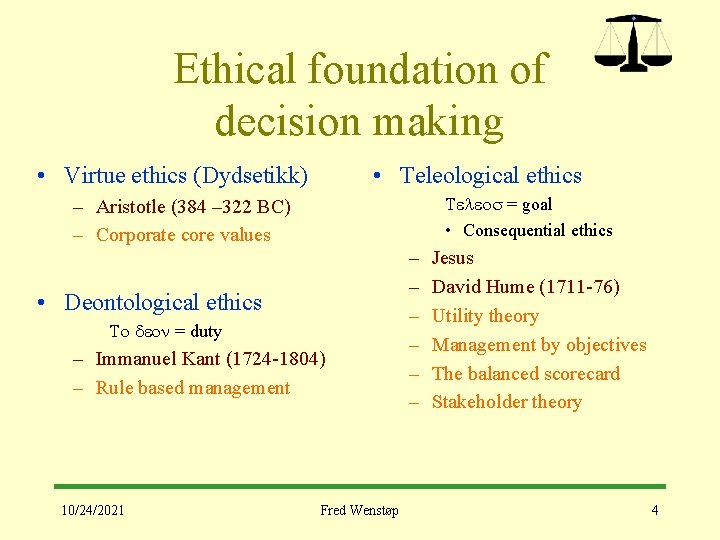 Ethical foundation of decision making

• Virtue ethics (Dydsetikk)
– Aristotle (384 –322 BC)
– Corporate core values

• Deontological ethics
Το δεον = duty
– Immanuel Kant (1724-1804)
– Rule based management

• Teleological ethics
Τελεοσ = goal
• Consequential ethics
– Jesus
– David Hume (1711-76)
– Utility theory
– Management by objectives
– The balanced scorecard
– Stakeholder theory

10/24/2021
Fred Wenstøp
4